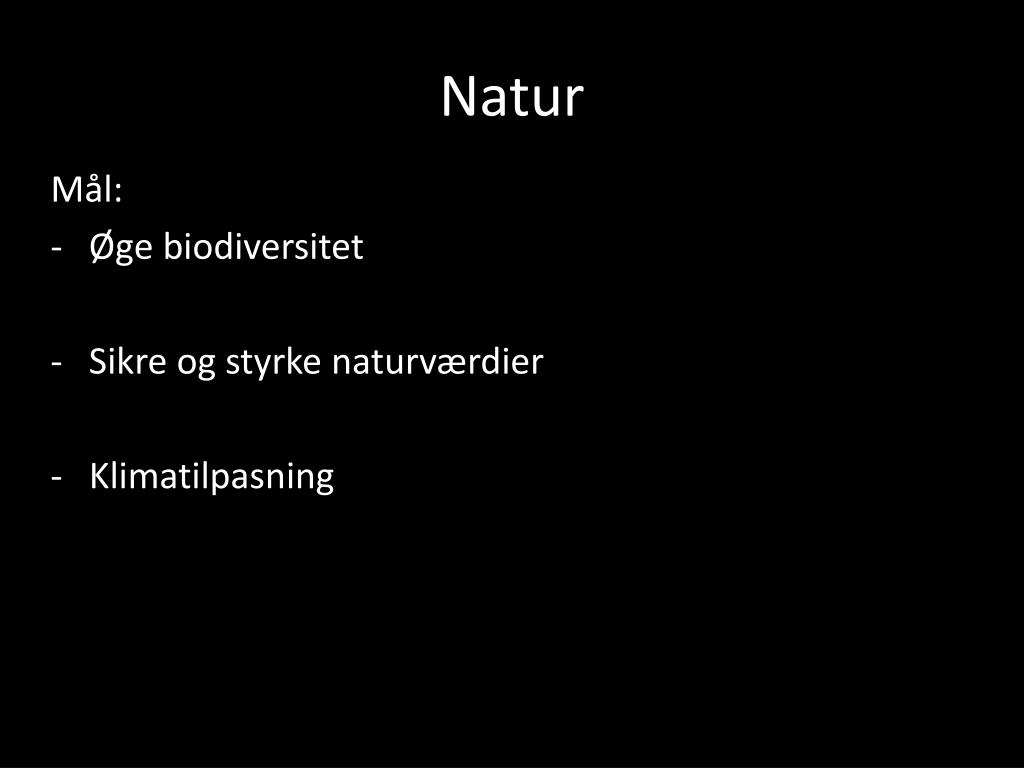 Natur

Mål:
- Øge biodiversitet

- Sikre og styrke naturværdier

- Klimatilpasning